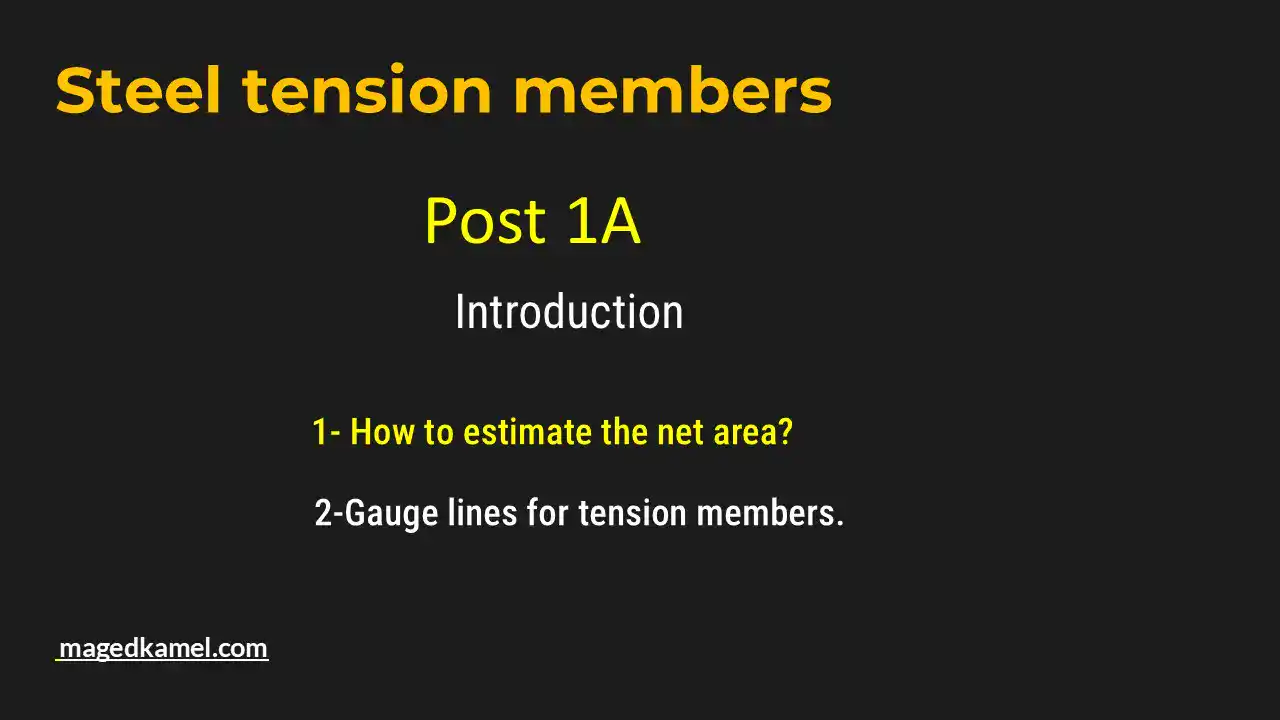 Steel tension members

Post 1A

Introduction

1- How to estimate the net area?

2-Gauge lines for tension members.

magedkamel.com